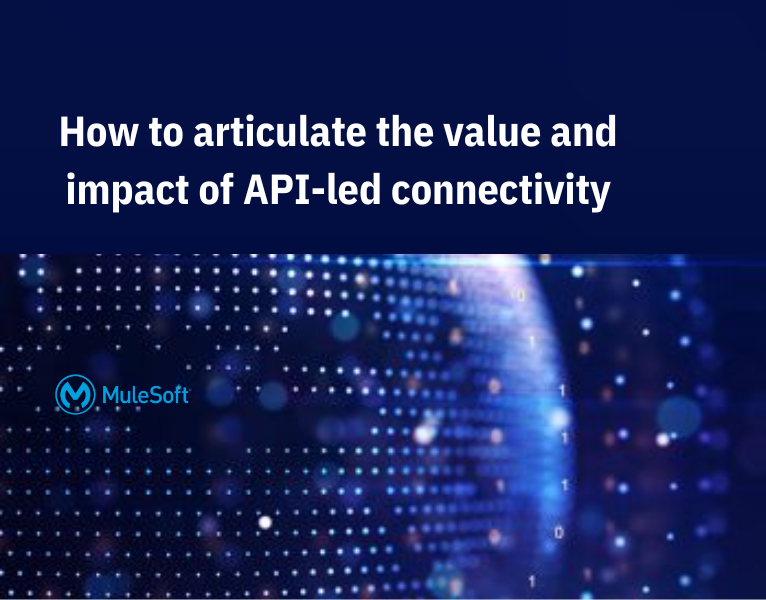 How to articulate the value and impact of API-led connectivity

MuleSoft